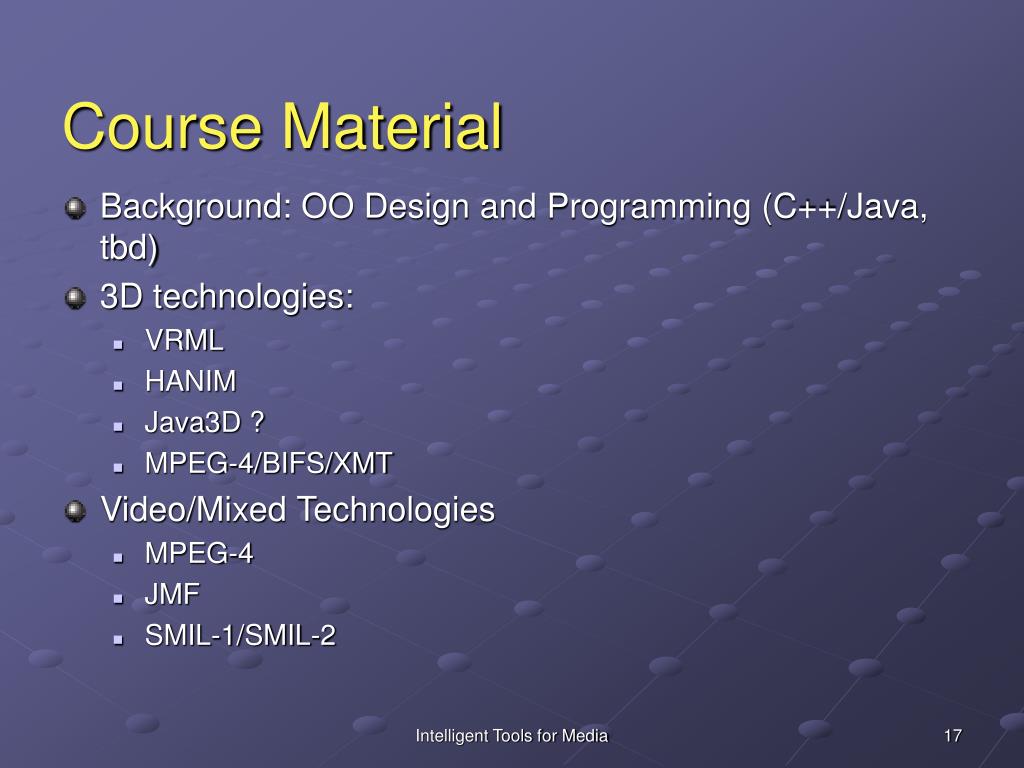 Course Material

Background: OO Design and Programming (C++/Java, tbd)

3D technologies:

VRML

HANIM

Java3D ?

MPEG-4/BIFS/XMT

Video/Mixed Technologies

MPEG-4

JMF

SMIL-1/SMIL-2

Intelligent Tools for Media

17